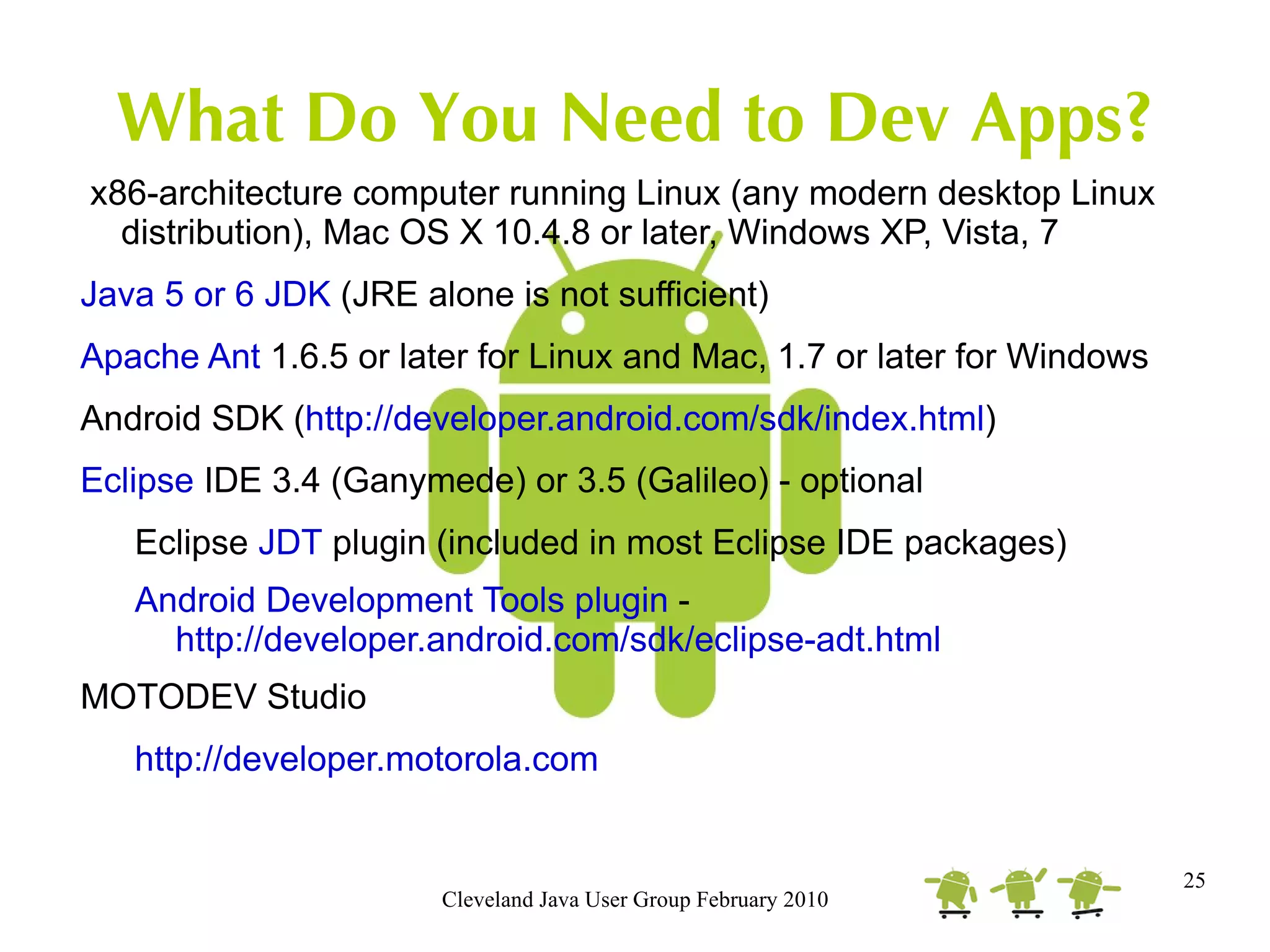 What Do You Need to Dev Apps?

x86-architecture computer running Linux (any modern desktop Linux distribution), Mac OS X 10.4.8 or later, Windows XP, Vista, 7

Java 5 or 6 JDK (JRE alone is not sufficient)

Apache Ant 1.6.5 or later for Linux and Mac, 1.7 or later for Windows

Android SDK (http://developer.android.com/sdk/index.html)

Eclipse IDE 3.4 (Ganymede) or 3.5 (Galileo) - optional

Eclipse JDT plugin (included in most Eclipse IDE packages)

Android Development Tools plugin - http://developer.android.com/sdk/eclipse-adt.html

MOTODEV Studio

http://developer.motorola.com

Cleveland Java User Group February 2010

25